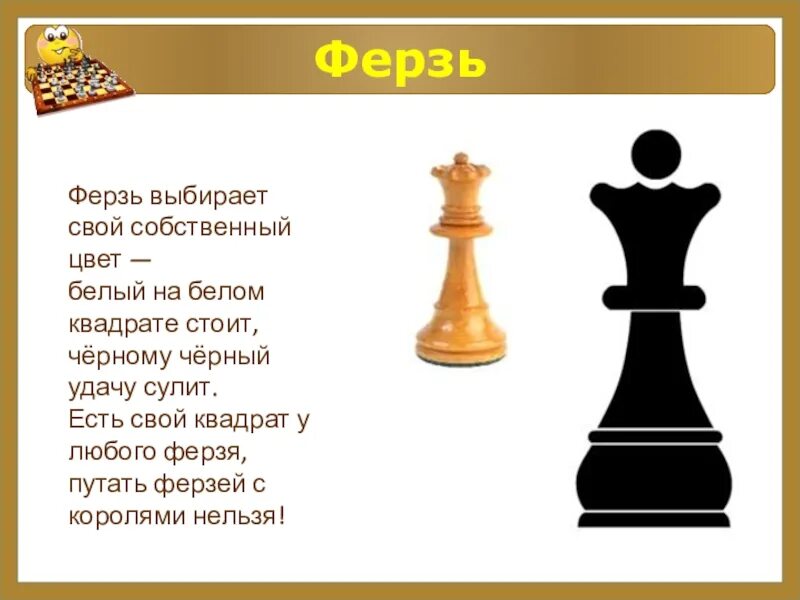 Ферзь

Ферзь выбирает
свой собственный
цвет —
белый на белом
квадрате стоит,
чёрному чёрный
удачу сулит.
Есть свой квадрат у
любого ферзя,
путать ферзей с
королями нельзя!